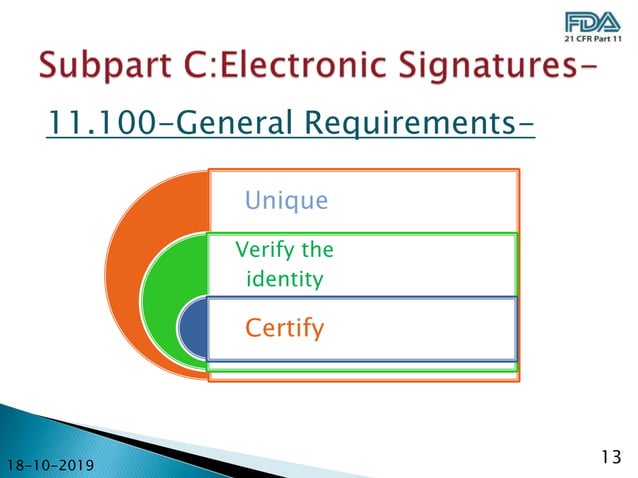 FDA
21 CFR Part 11

Subpart C:Electronic Signatures-

11.100-General Requirements-

Unique

Verify the identity

Certify

18-10-2019

13